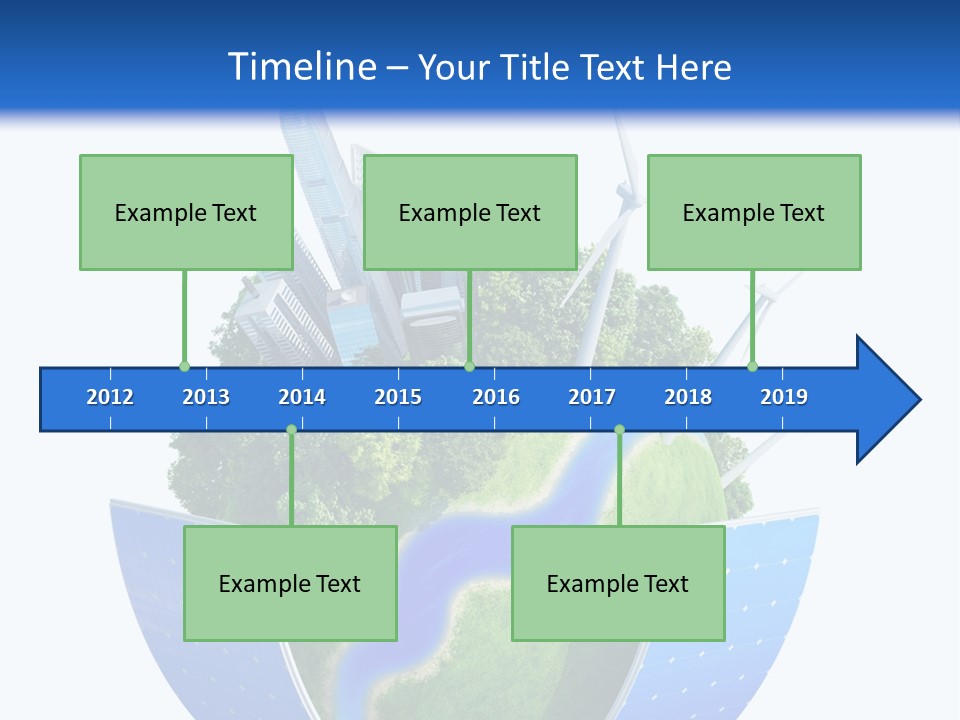 Timeline – Your Title Text Here

Example Text

Example Text

Example Text

2012 2013 2014 2015 2016 2017 2018 2019

Example Text

Example Text